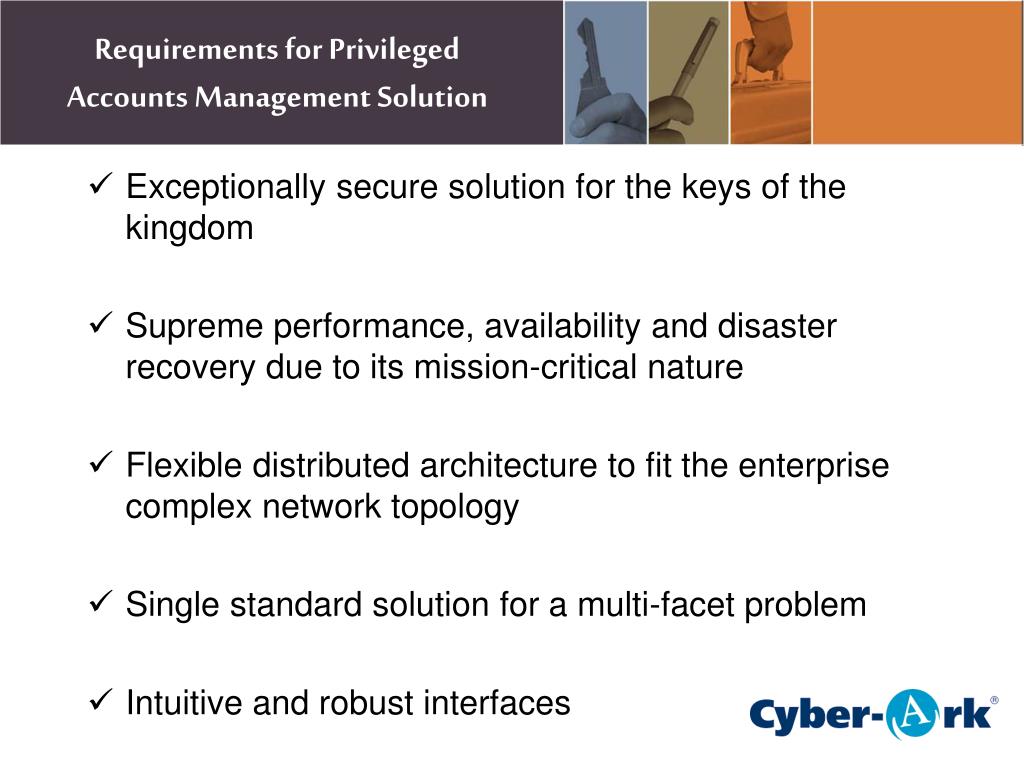 Requirements for Privileged Accounts Management Solution

✓ Exceptionally secure solution for the keys of the kingdom

✓ Supreme performance, availability and disaster recovery due to its mission-critical nature

✓ Flexible distributed architecture to fit the enterprise complex network topology

✓ Single standard solution for a multi-facet problem

✓ Intuitive and robust interfaces

Cyber-Ark®